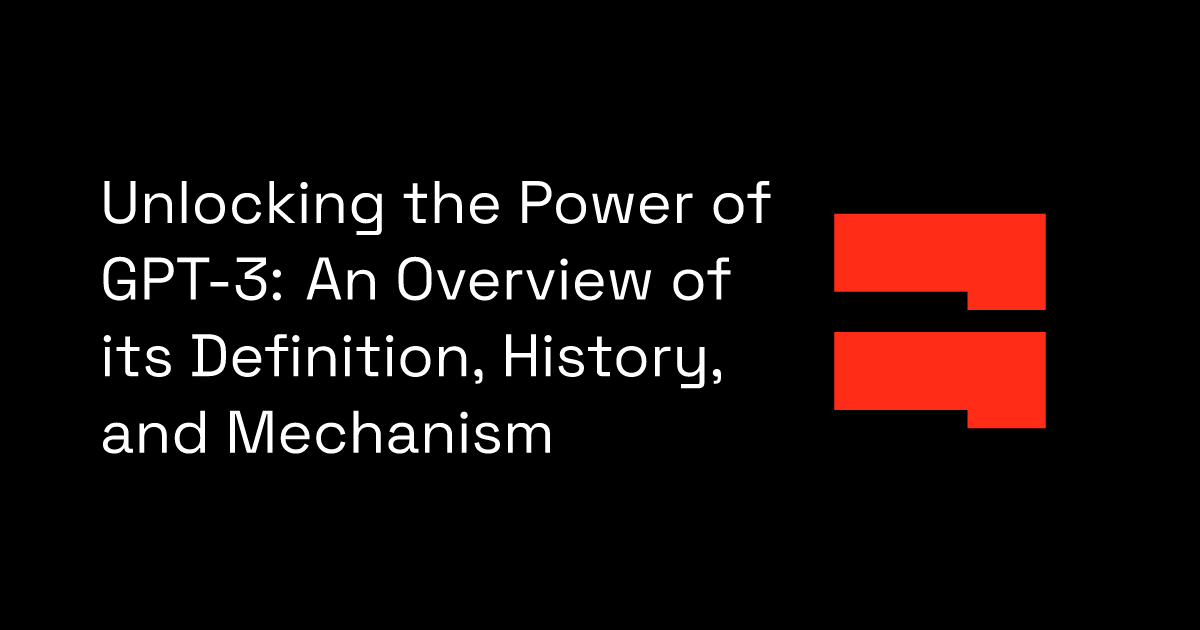 Unlocking the Power of GPT-3: An Overview of its Definition, History, and Mechanism